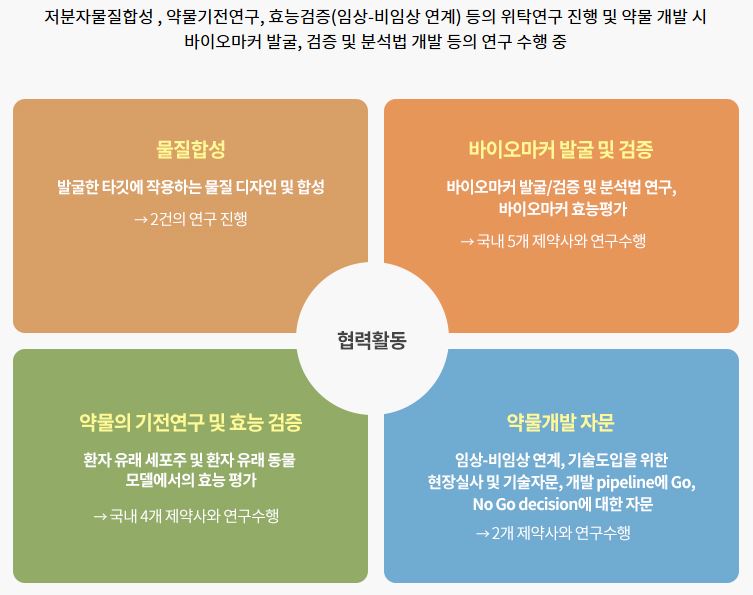 저분자물질합성 , 약물기전연구, 효능검증(임상-비임상 연계) 등의 위탁연구 진행 및 약물 개발 시 바이오마커 발굴, 검증 및 분석법 개발 등의 연구 수행 중

물질합성

발굴한 타깃에 작용하는 물질 디자인 및 합성

→ 2건의 연구 진행

바이오마커 발굴 및 검증

바이오마커 발굴/검증 및 분석법 연구, 바이오마커 효능평가

→ 국내 5개 제약사와 연구수행

협력활동

약물의 기전연구 및 효능 검증

환자 유래 세포주 및 환자 유래 동물 모델에서의 효능 평가

→ 국내 4개 제약사와 연구수행

약물개발 자문

임상-비임상 연계, 기술도입을 위한 현장실사 및 기술자문, 개발 pipeline에 Go, No Go decision에 대한 자문

→ 2개 제약사와 연구수행